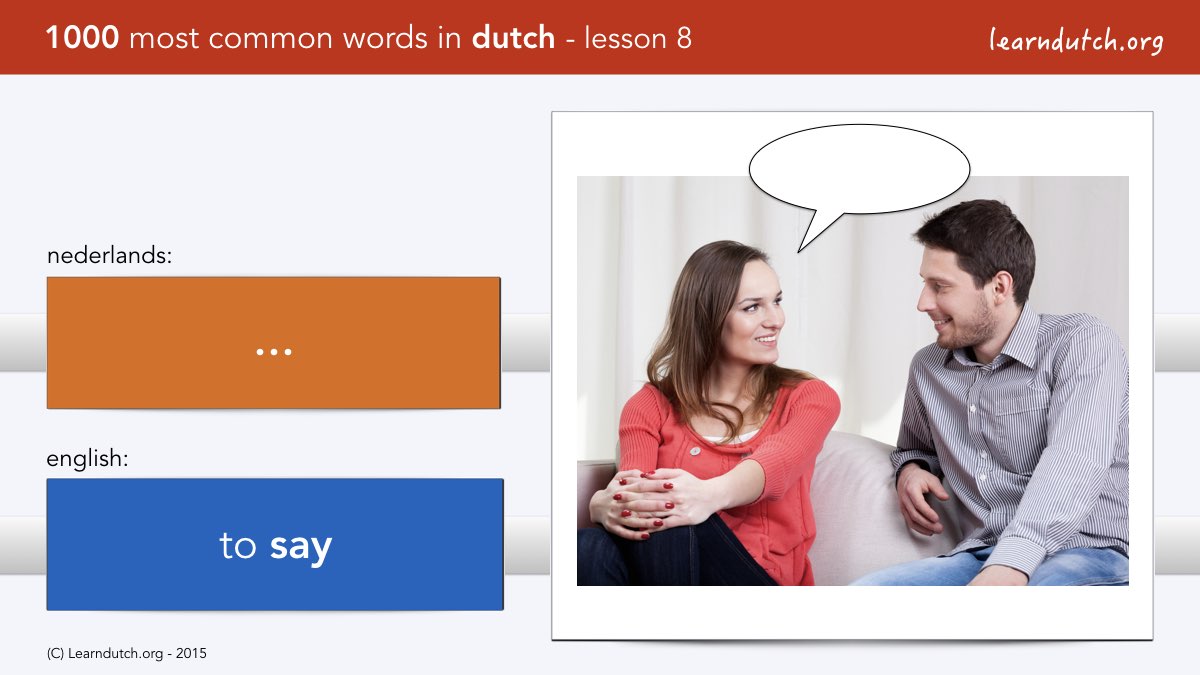 1000 most common words in dutch - lesson 8

learndutch.org

nederlands:

...

english:

to say

(C) Learndutch.org - 2015